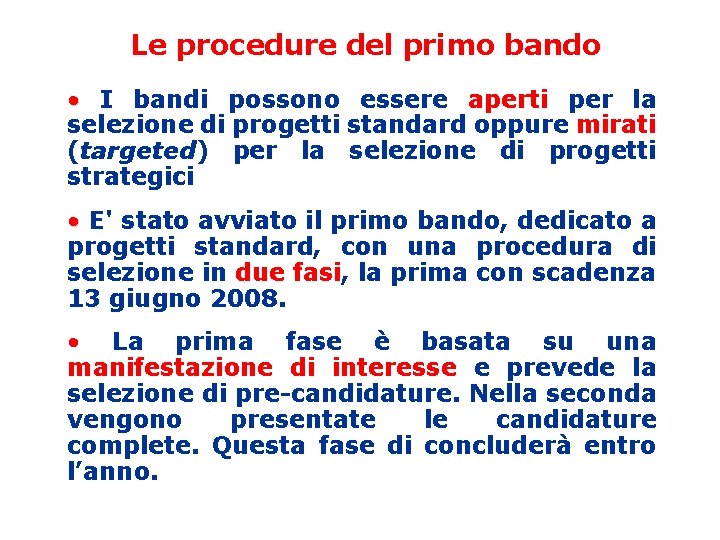 Le procedure del primo bando

• I bandi possono essere aperti per la selezione di progetti standard oppure mirati (targeted) per la selezione di progetti strategici

• E' stato avviato il primo bando, dedicato a progetti standard, con una procedura di selezione in due fasi, la prima con scadenza 13 giugno 2008.

• La prima fase è basata su una manifestazione di interesse e prevede la selezione di pre-candidature. Nella seconda vengono presentate le candidature complete. Questa fase di concluderà entro l'anno.